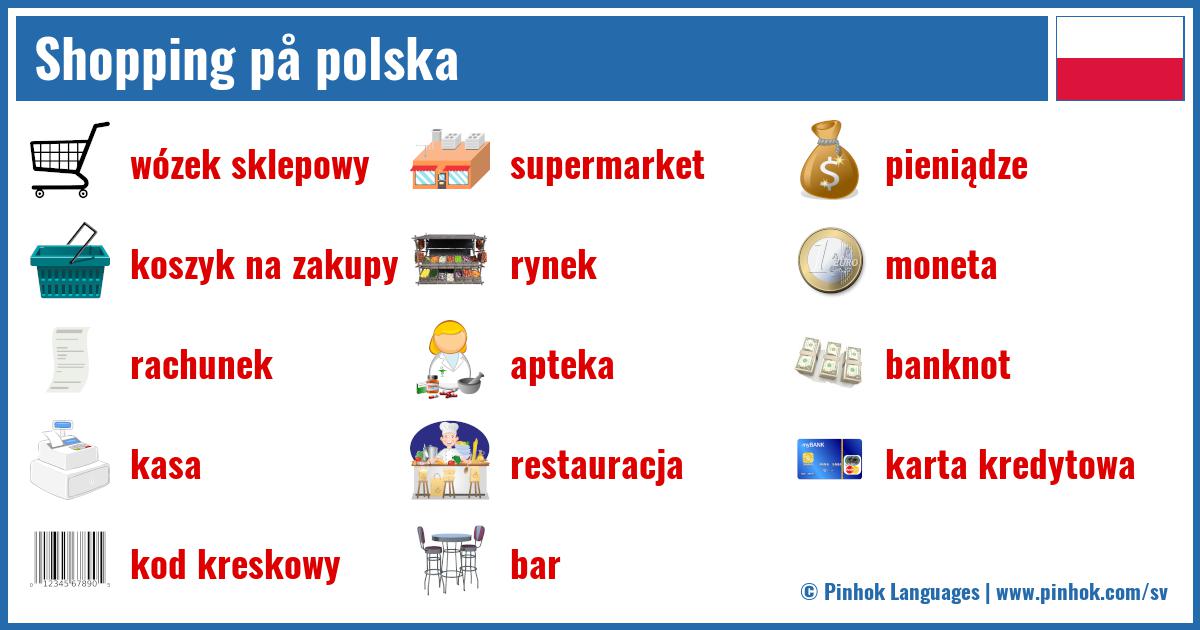 Shopping på polska

wózek sklepowy

koszyk na zakupy

rachunek

kasa

kod kreskowy

supermarket

rynek

apteka

restauracja

bar

pieniądze

moneta

banknot

karta kredytowa

© Pinhok Languages | www.pinhok.com/sv